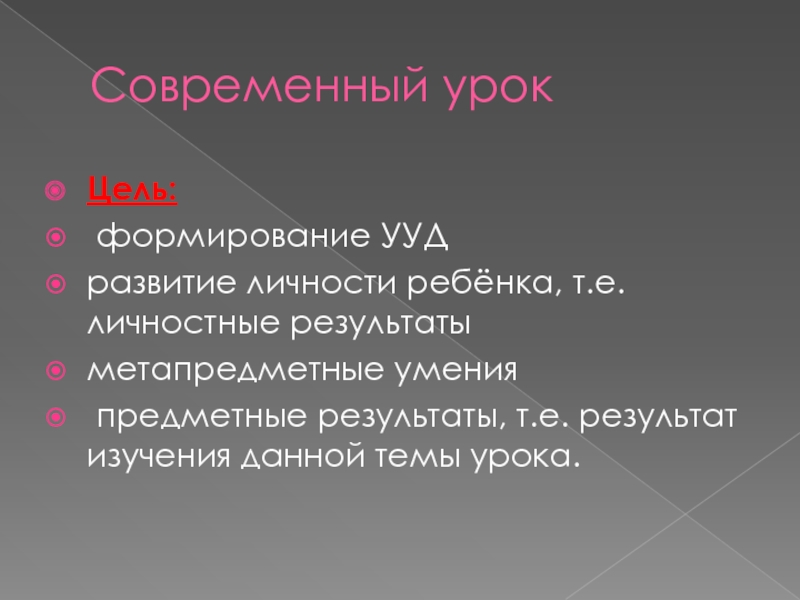 Современный урок

Цель:

формирование УУД

развитие личности ребёнка, т.е. личностные результаты

метапредметные умения

предметные результаты, т.е. результат изучения данной темы урока.